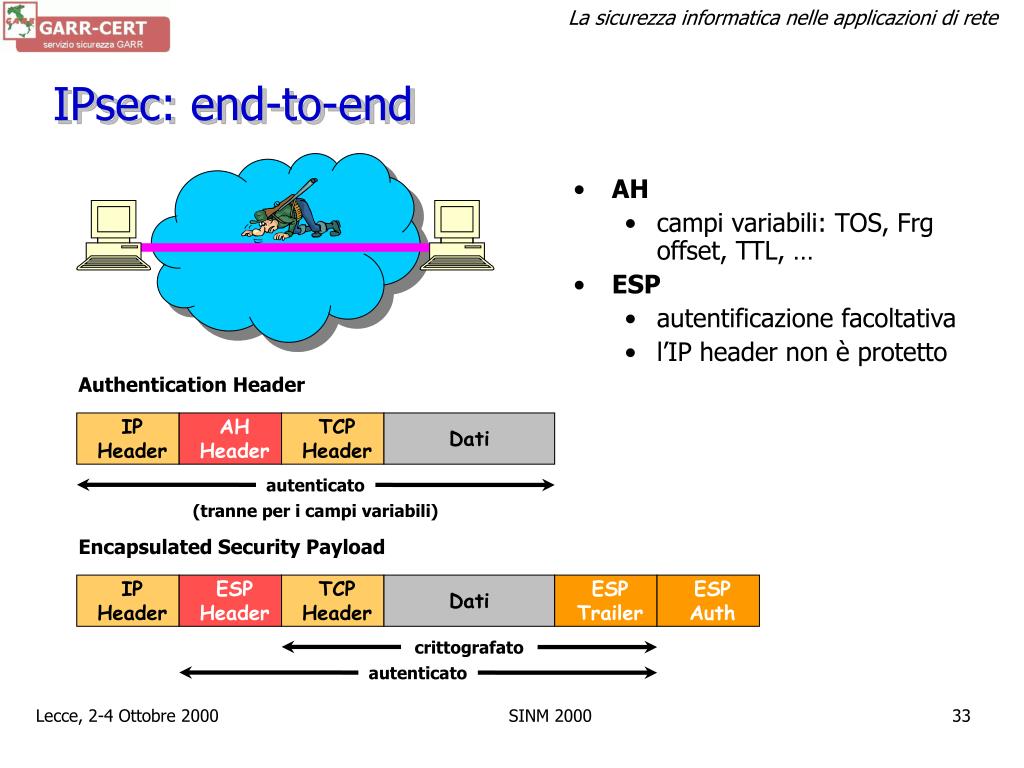 GARR-CERT
servizio sicurezza GARR

La sicurezza informatica nelle applicazioni di rete

IPsec: end-to-end

• AH
  • campi variabili: TOS, Frg offset, TTL, …
• ESP
  • autentificazione facoltativa
  • l'IP header non è protetto

Authentication Header

| IP Header | AH Header | TCP Header | Dati |
|---|---|---|---|

autenticato
(tranne per i campi variabili)

Encapsulated Security Payload

| IP Header | ESP Header | TCP Header | Dati | ESP Trailer | ESP Auth |
|---|---|---|---|---|---|

crittografato
autenticato

Lecce, 2-4 Ottobre 2000

SINM 2000

33